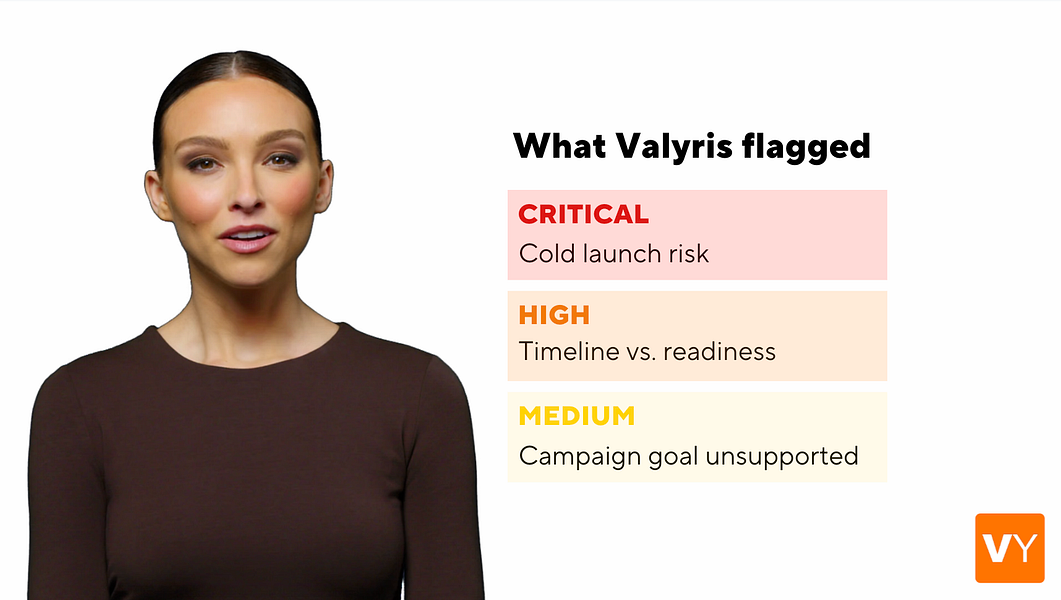 What Valyris flagged

CRITICAL
Cold launch risk

HIGH
Timeline vs. readiness

MEDIUM
Campaign goal unsupported

VY